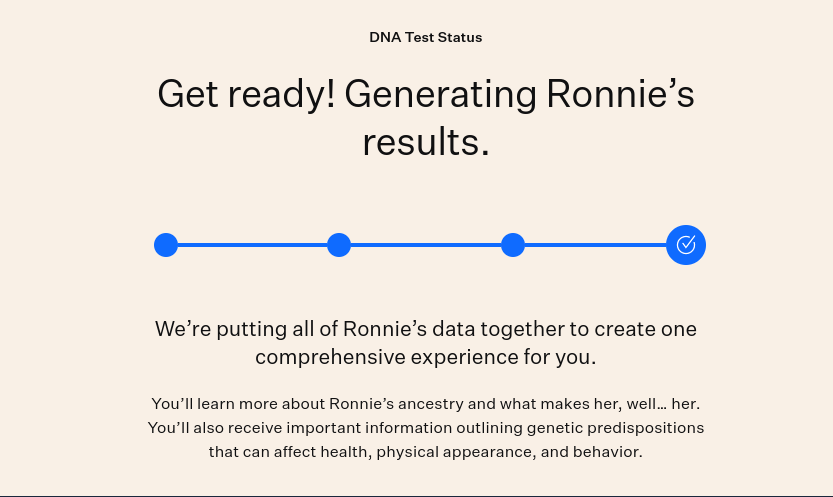 DNA Test Status

Get ready! Generating Ronnie’s results.

We’re putting all of Ronnie’s data together to create one comprehensive experience for you.

You’ll learn more about Ronnie’s ancestry and what makes her, well… her. You’ll also receive important information outlining genetic predispositions that can affect health, physical appearance, and behavior.